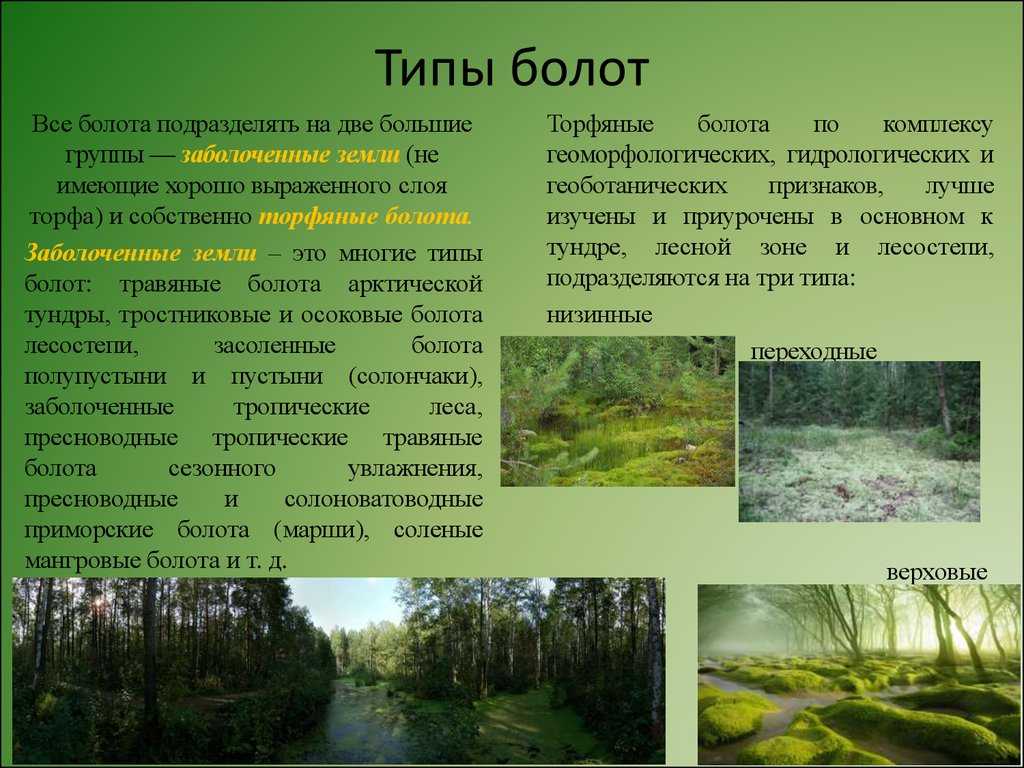 Типы болот

Все болота подразделять на две большие группы — заболоченные земли (не имеющие хорошо выраженного слоя торфа) и собственно торфяные болота.

Заболоченные земли – это многие типы болот: травяные болота арктической тундры, тростниковые и осоковые болота лесостепи, засоленные болота полупустыни и пустыни (солончаки), заболоченные тропические леса, пресноводные тропические травяные болота сезонного увлажнения, пресноводные и солоноватоводные приморские болота (марши), соленые мангровые болота и т. д.

Торфяные болота по комплексу геоморфологических, гидрологических и геоботанических признаков, лучше изучены и приурочены в основном к тундре, лесной зоне и лесостепи, подразделяются на три типа:

низинные

переходные

верховые